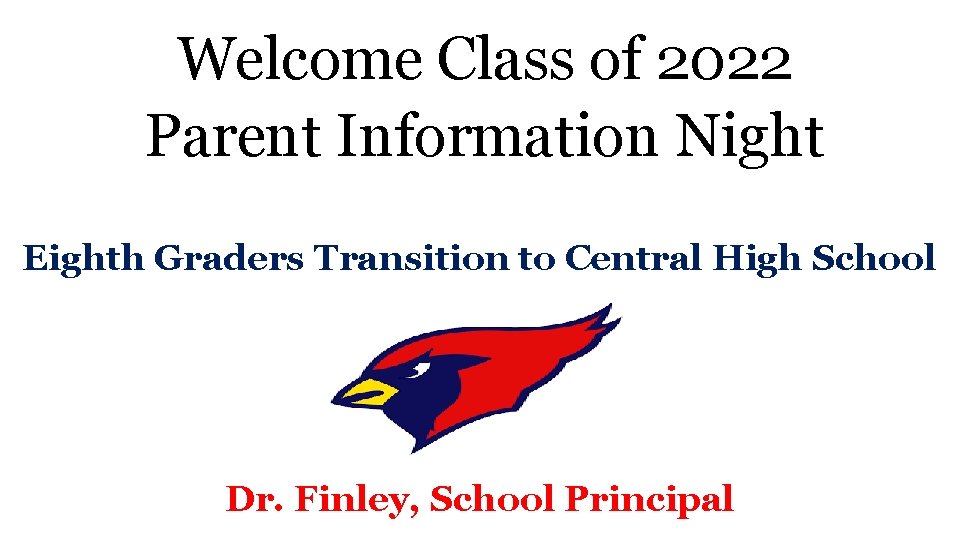 Welcome Class of 2022
Parent Information Night

Eighth Graders Transition to Central High School

Dr. Finley, School Principal